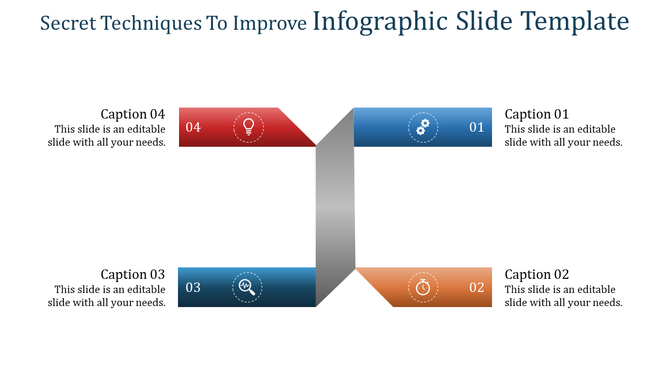 Secret Techniques To Improve Infographic Slide Template

Caption 04
This slide is an editable slide with all your needs.

04

01

Caption 01
This slide is an editable slide with all your needs.

Caption 03
This slide is an editable slide with all your needs.

03

02

Caption 02
This slide is an editable slide with all your needs.